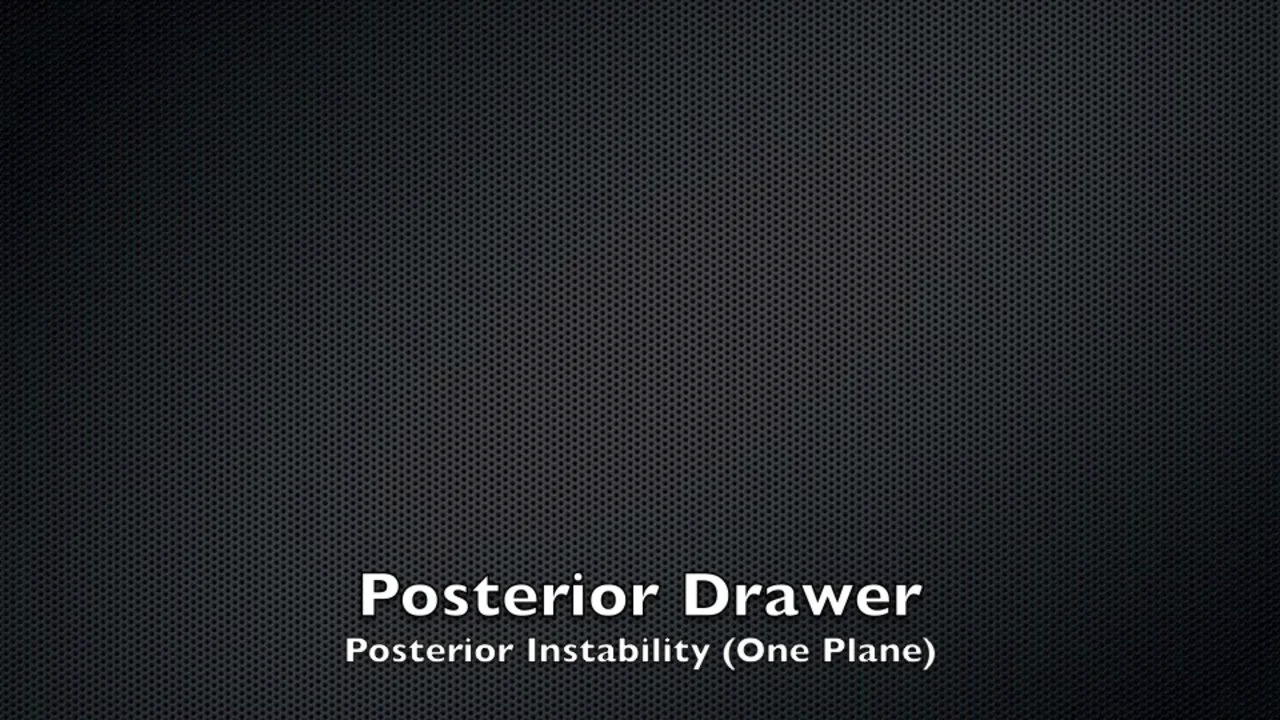 Posterior Drawer
Posterior Instability (One Plane)